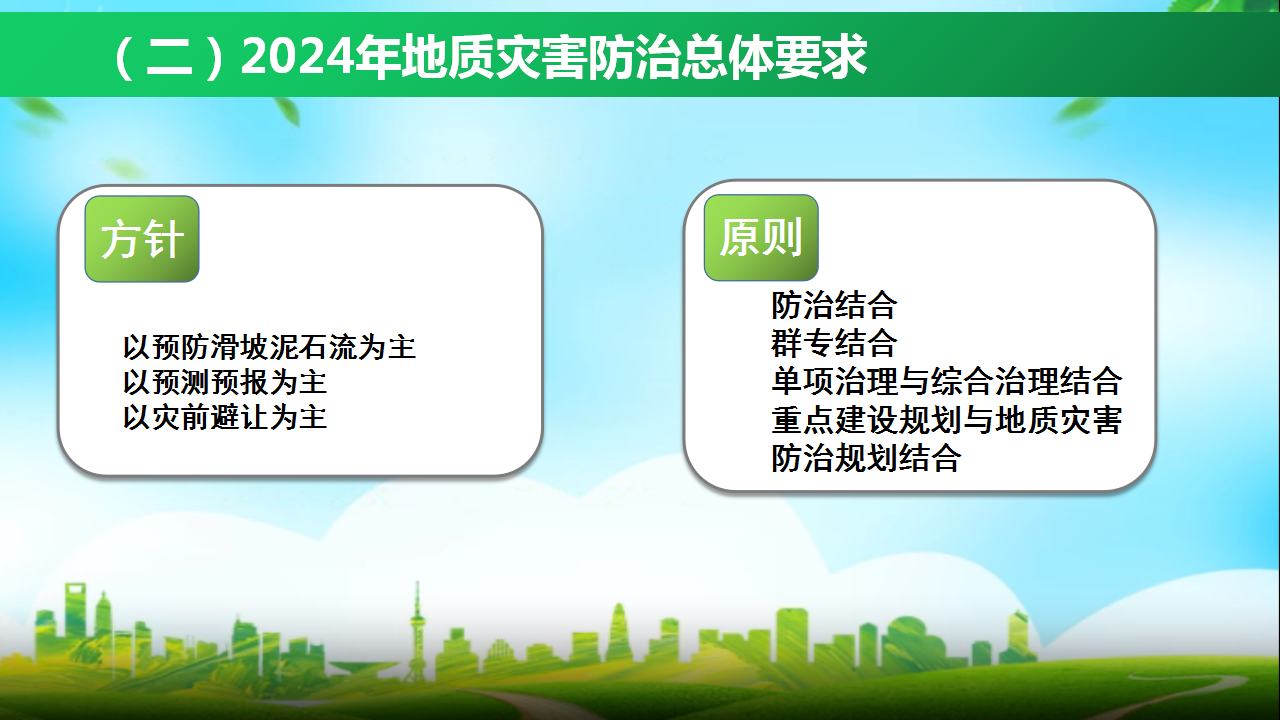 （二）2024年地质灾害防治总体要求

方针

以预防滑坡泥石流为主
以预测预报为主
以灾前避让为主

原则

防治结合
群专结合
单项治理与综合治理结合
重点建设规划与地质灾害防治规划结合